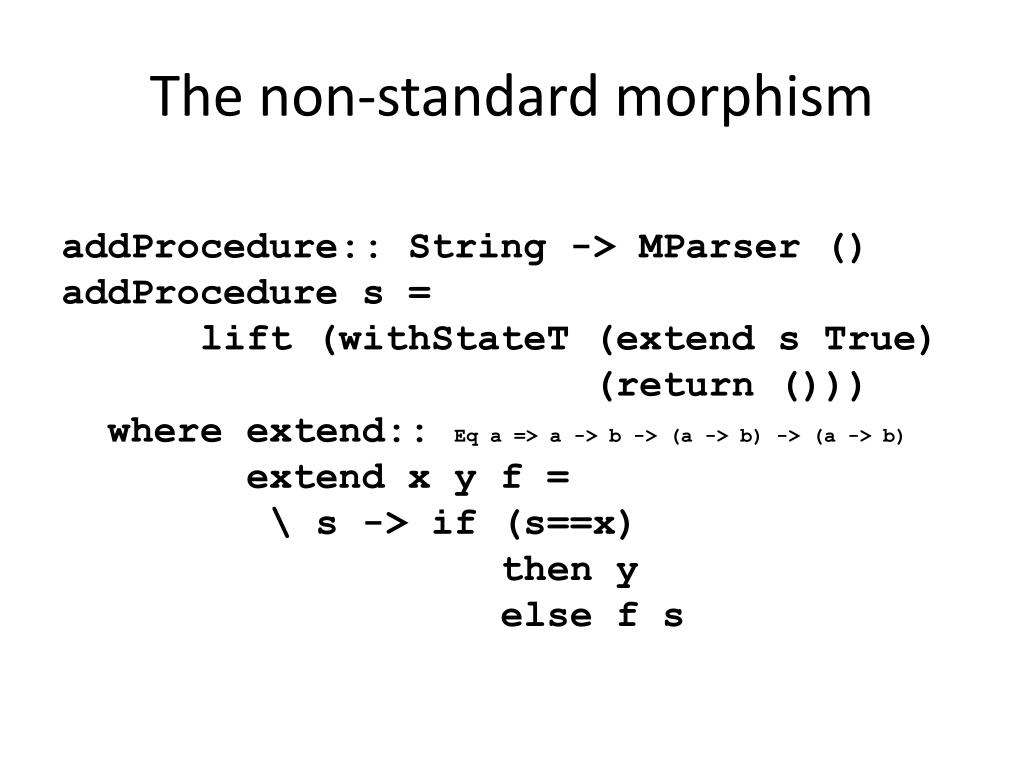 The non-standard morphism

addProcedure:: String -> MParser ()
addProcedure s =
      lift (withStateT (extend s True)
                       (return ()))
  where extend:: Eq a => a -> b -> (a -> b) -> (a -> b)
        extend x y f =
         \ s -> if (s==x)
                 then y
                 else f s